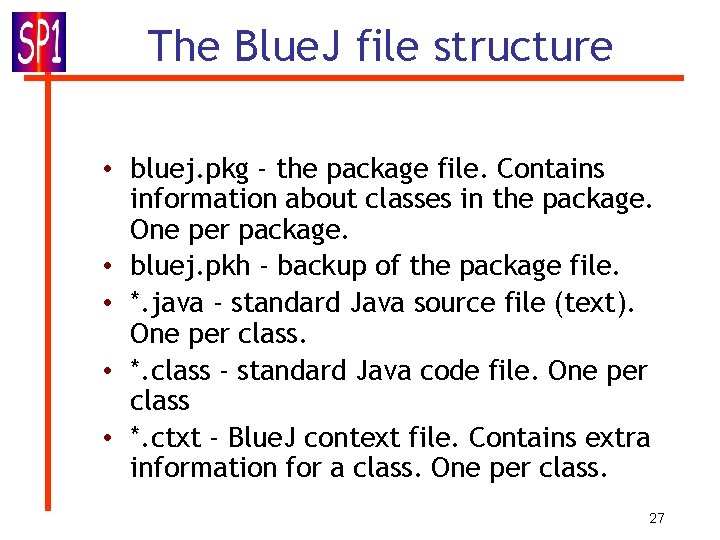 SP1

The BlueJ file structure

• bluej.pkg - the package file. Contains information about classes in the package. One per package.
• bluej.pkh - backup of the package file.
• *.java - standard Java source file (text). One per class.
• *.class - standard Java code file. One per class
• *.ctxt - BlueJ context file. Contains extra information for a class. One per class.

27